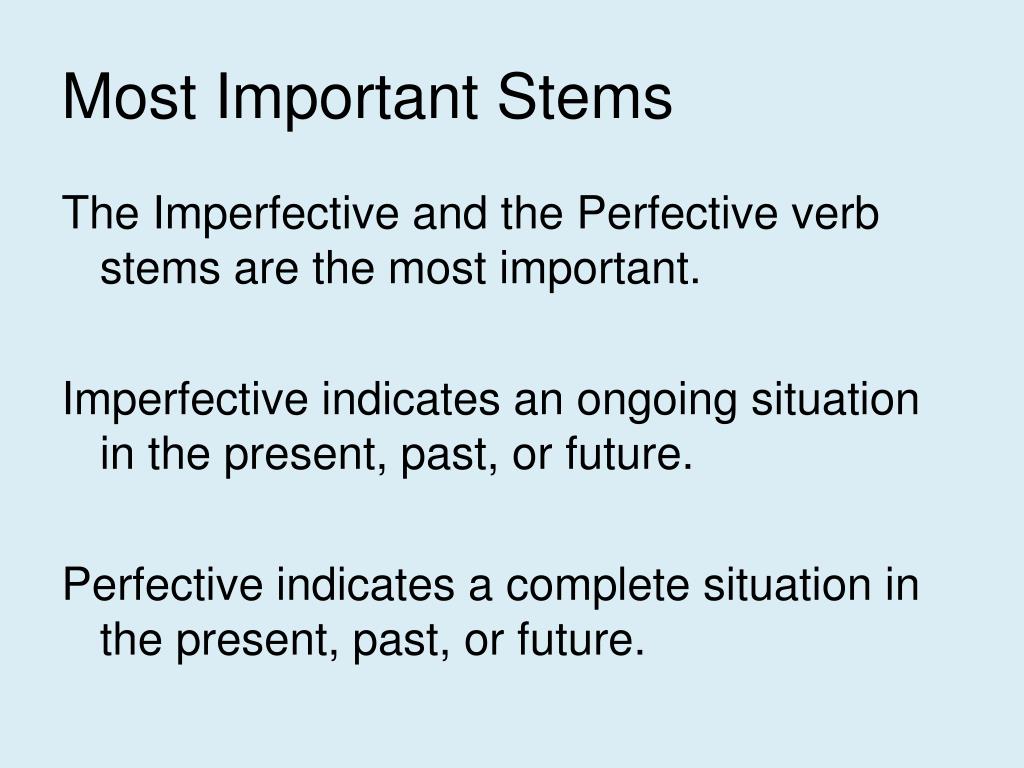 Most Important Stems

The Imperfective and the Perfective verb stems are the most important.

Imperfective indicates an ongoing situation in the present, past, or future.

Perfective indicates a complete situation in the present, past, or future.